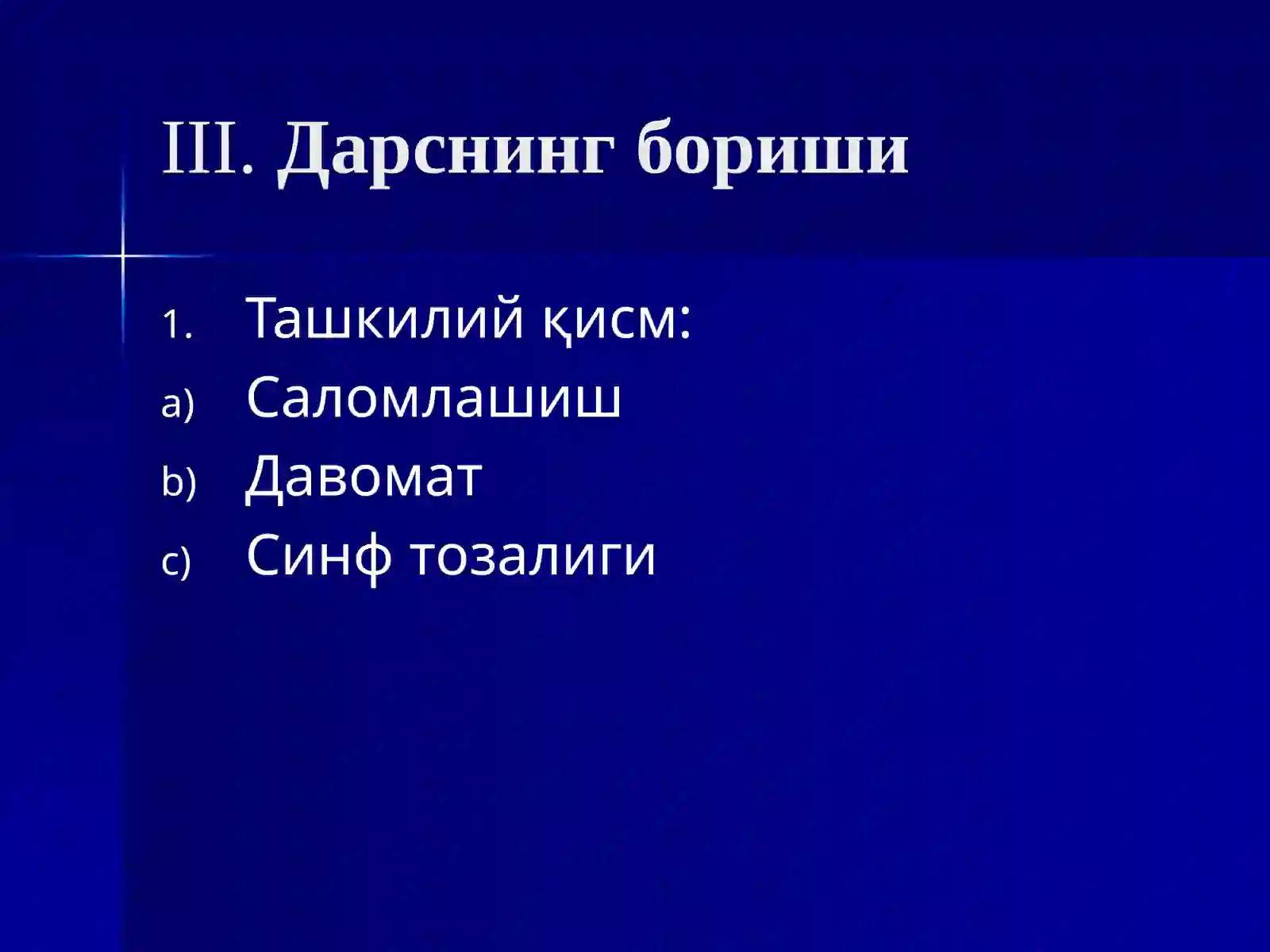 III. Дарснинг бориши

1. Ташкилий қисм:
a) Саломлашиш
b) Давомат
c) Синф тозалиги